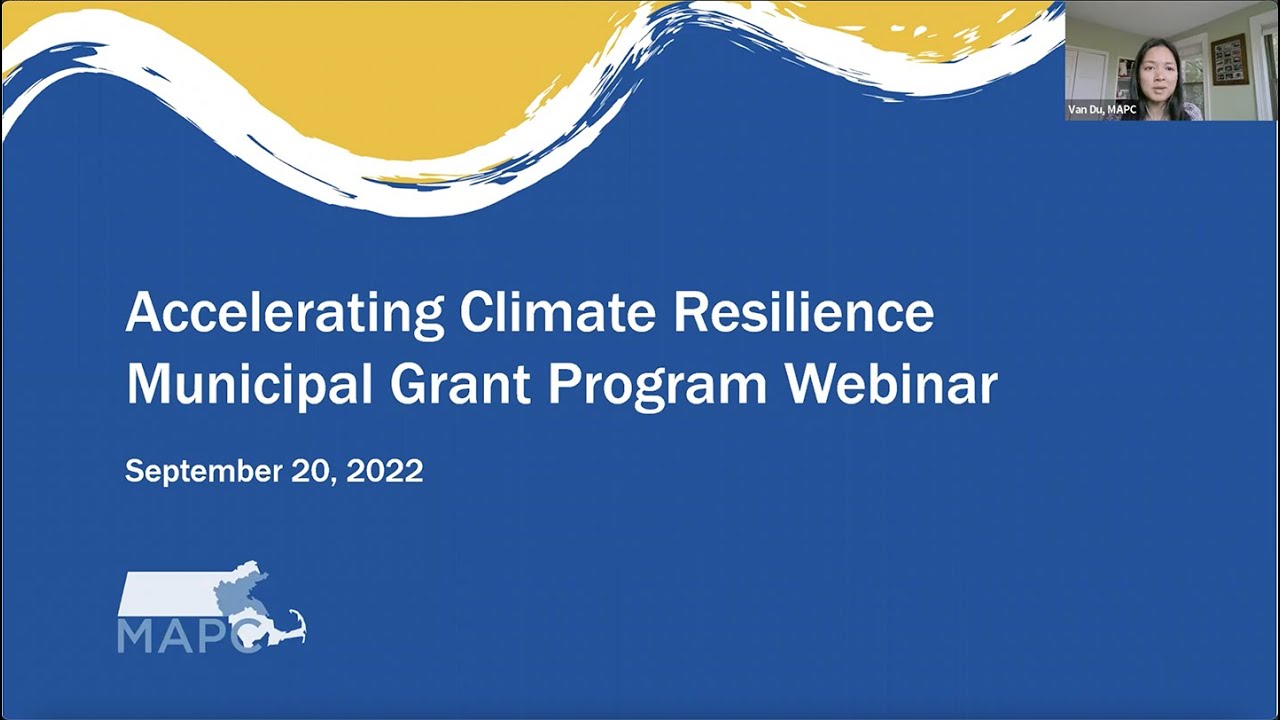 Van Du, MAPC

Accelerating Climate Resilience Municipal Grant Program Webinar

September 20, 2022

MAPC